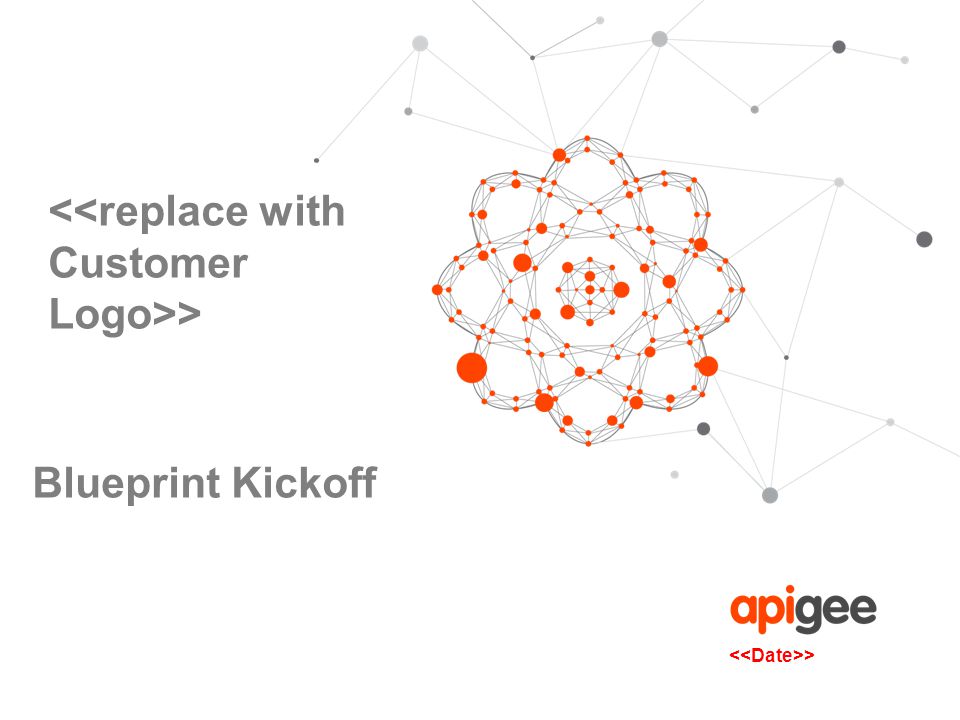 <<replace with Customer Logo>>

Blueprint Kickoff

apigee

<<Date>>